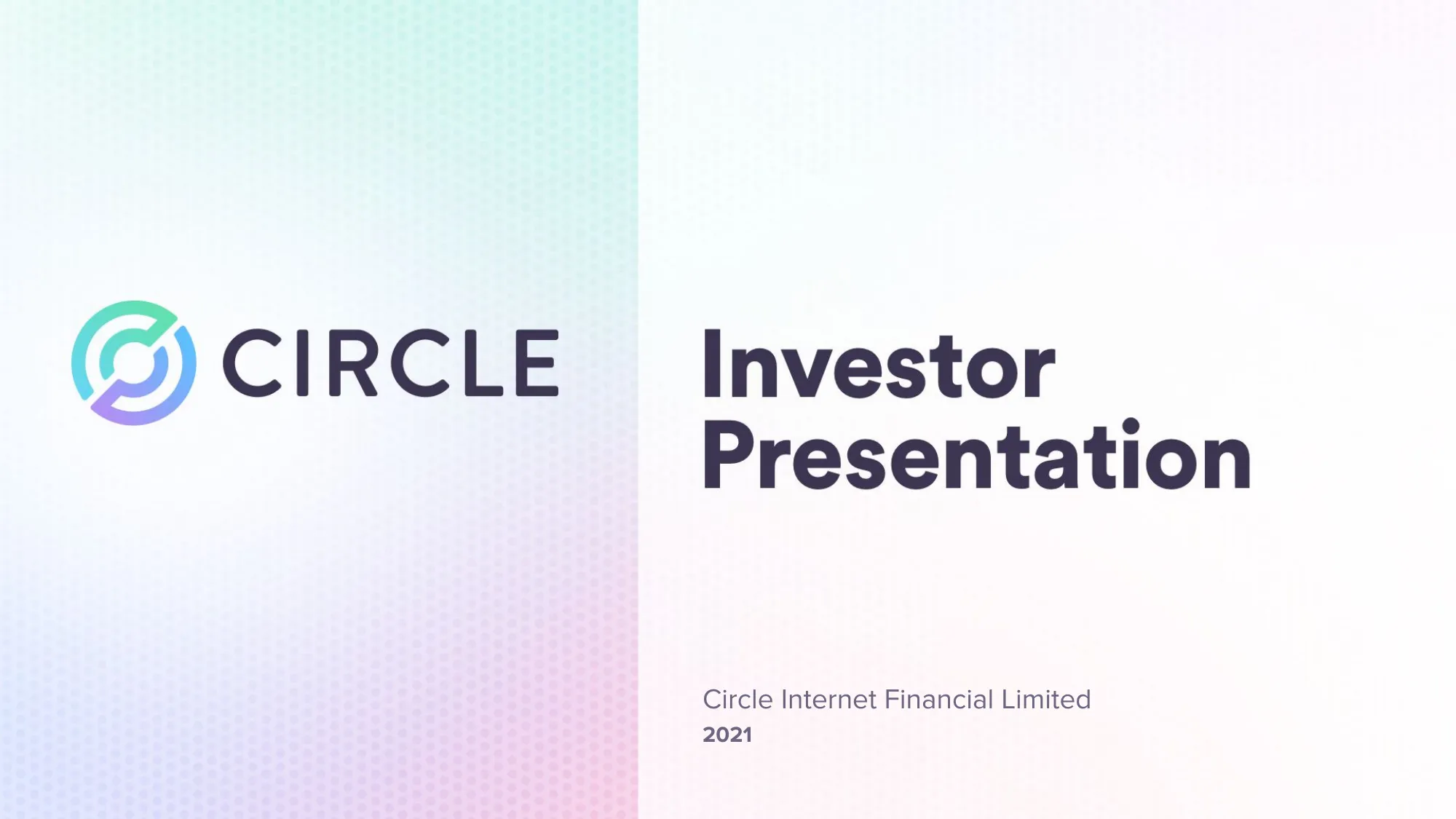 CIRCLE

Investor Presentation

Circle Internet Financial Limited
2021